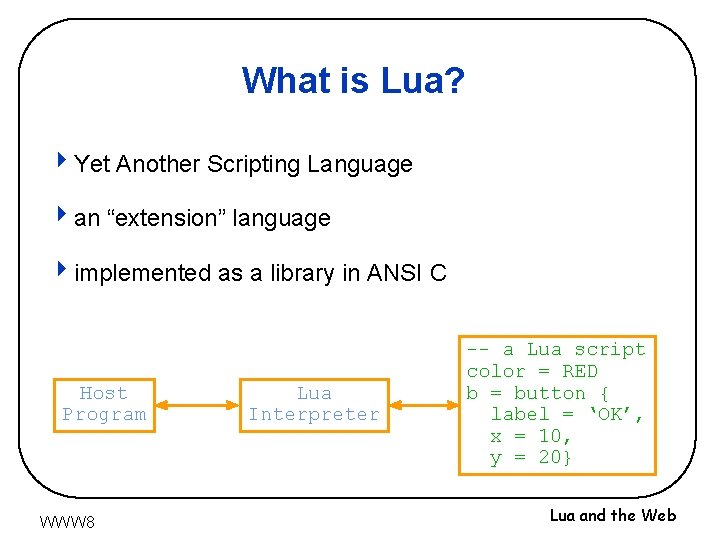 What is Lua?

Yet Another Scripting Language

an “extension” language

implemented as a library in ANSI C

Host Program

Lua Interpreter

-- a Lua script
color = RED
b = button {
  label = ‘OK’,
  x = 10,
  y = 20}

WWW8

Lua and the Web